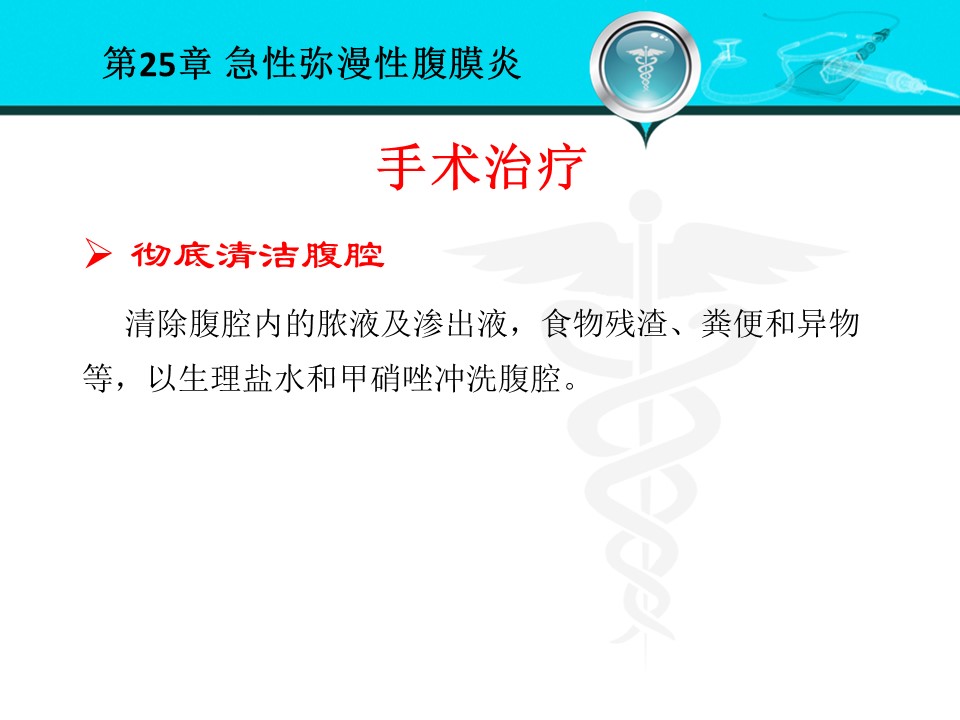 第25章 急性弥漫性腹膜炎

手术治疗

➢ 彻底清洁腹腔

清除腹腔内的脓液及渗出液，食物残渣、粪便和异物等，以生理盐水和甲硝唑冲洗腹腔。